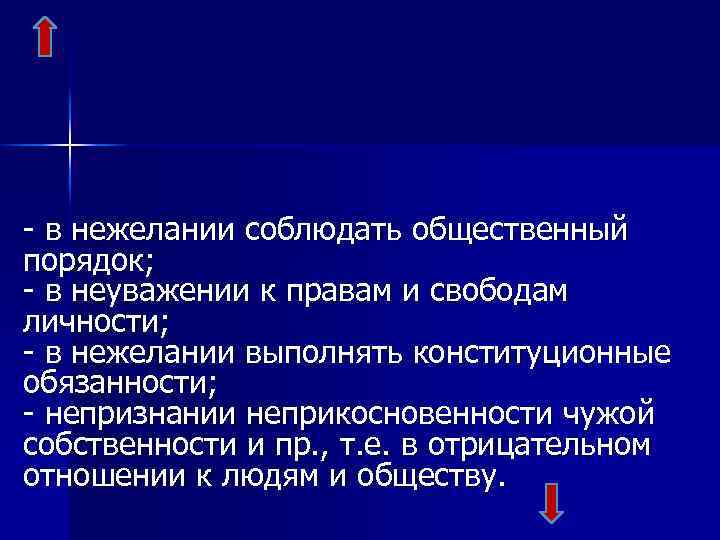 - в нежелании соблюдать общественный порядок;
- в неуважении к правам и свободам личности;
- в нежелании выполнять конституционные обязанности;
- непризнании неприкосновенности чужой собственности и пр., т.е. в отрицательном отношении к людям и обществу.